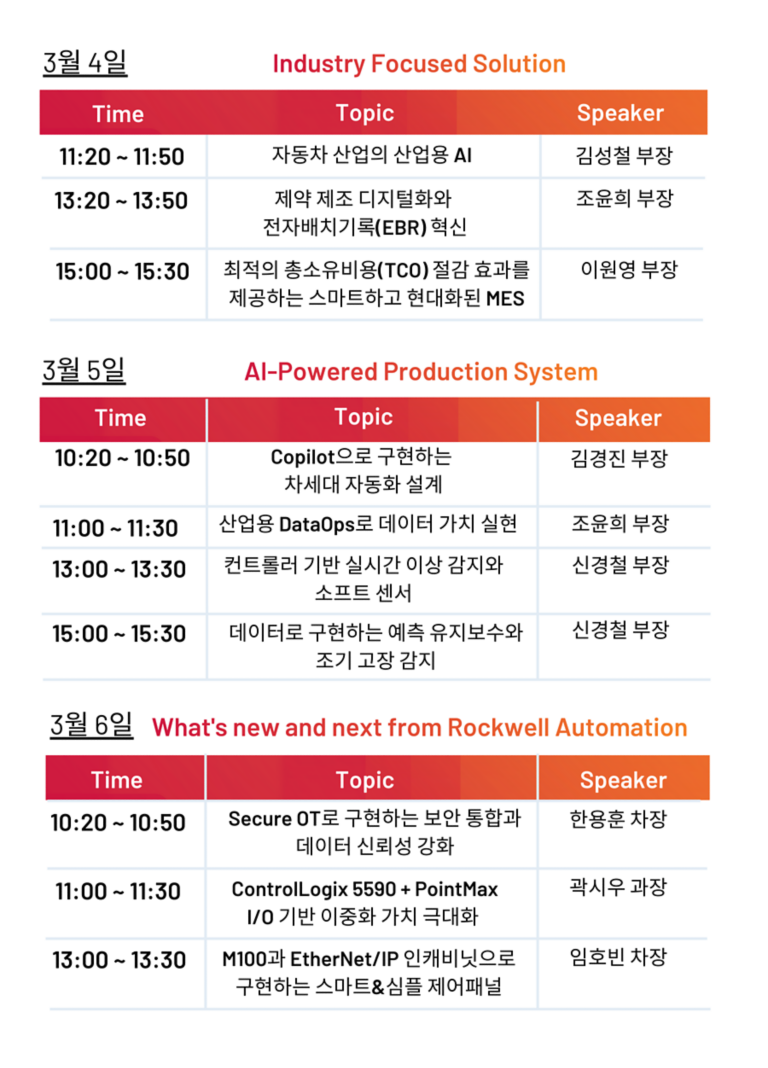 3월 4일 Industry Focused Solution

| Time | Topic | Speaker |
|---|---|---|
| 11:20 ~ 11:50 | 자동차 산업의 산업용 AI | 김성철 부장 |
| 13:20 ~ 13:50 | 제약 제조 디지털화와 전자배치기록(EBR) 혁신 | 조윤희 부장 |
| 15:00 ~ 15:30 | 최적의 총소유비용(TCO) 절감 효과를 제공하는 스마트하고 현대화된 MES | 이원영 부장 |

3월 5일 AI-Powered Production System

| Time | Topic | Speaker |
|---|---|---|
| 10:20 ~ 10:50 | Copilot으로 구현하는 차세대 자동화 설계 | 김경진 부장 |
| 11:00 ~ 11:30 | 산업용 DataOps로 데이터 가치 실현 | 조윤희 부장 |
| 13:00 ~ 13:30 | 컨트롤러 기반 실시간 이상 감지와 소프트 센서 | 신경철 부장 |
| 15:00 ~ 15:30 | 데이터로 구현하는 예측 유지보수와 조기 고장 감지 | 신경철 부장 |

3월 6일 What's new and next from Rockwell Automation

| Time | Topic | Speaker |
|---|---|---|
| 10:20 ~ 10:50 | Secure OT로 구현하는 보안 통합과 데이터 신뢰성 강화 | 한용훈 차장 |
| 11:00 ~ 11:30 | ControlLogix 5590 + PointMax I/O 기반 이중화 가치 극대화 | 곽시우 과장 |
| 13:00 ~ 13:30 | M100과 EtherNet/IP 인캐비닛으로 구현하는 스마트&심플 제어패널 | 임호빈 차장 |